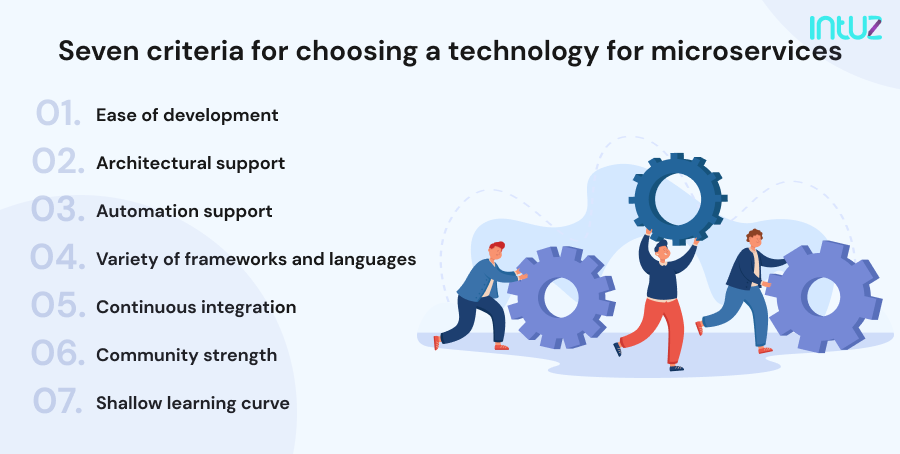 intuz

Seven criteria for choosing a technology for microservices

01. Ease of development

02. Architectural support

03. Automation support

04. Variety of frameworks and languages

05. Continuous integration

06. Community strength

07. Shallow learning curve